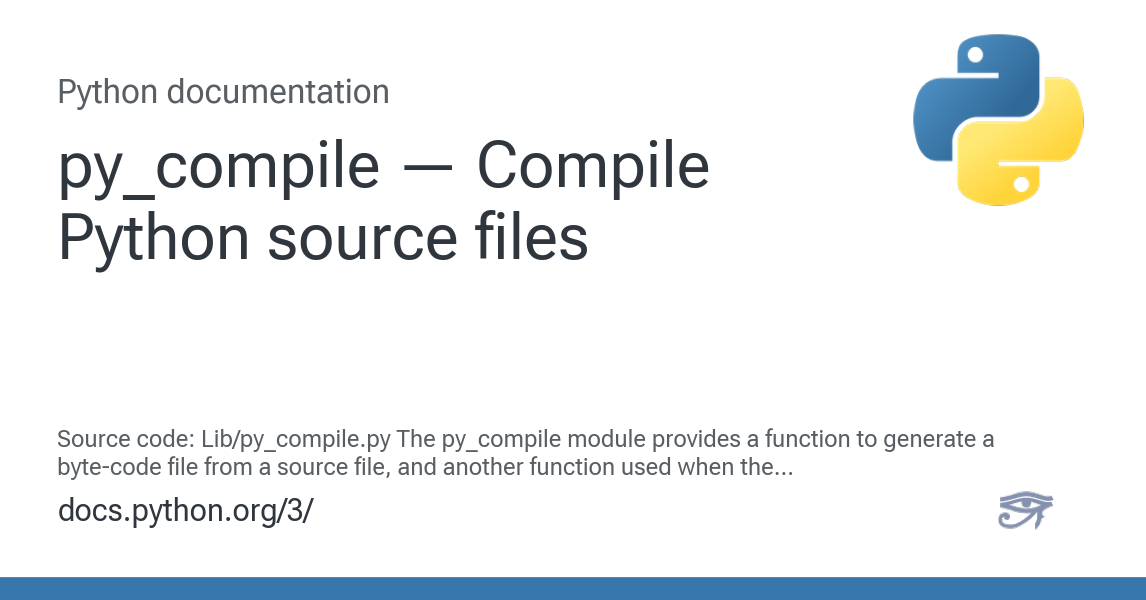 Python documentation

py_compile — Compile Python source files

Source code: Lib/py_compile.py The py_compile module provides a function to generate a byte-code file from a source file, and another function used when the...

docs.python.org/3/